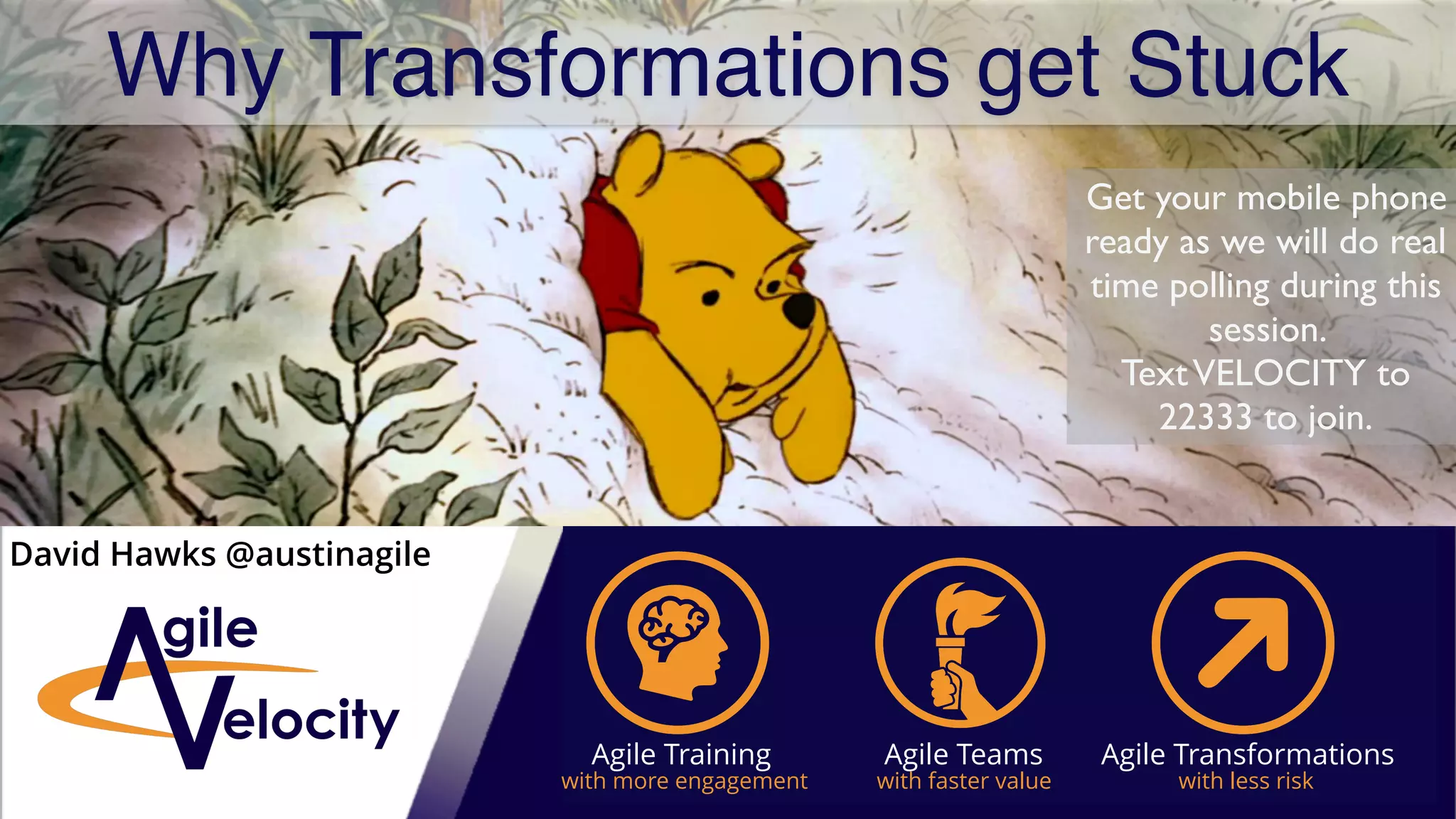 Why Transformations get Stuck

Get your mobile phone ready as we will do real time polling during this session.
Text VELOCITY to 22333 to join.

David Hawks @austinagile

Agile Velocity

Agile Training
with more engagement

Agile Teams
with faster value

Agile Transformations
with less risk